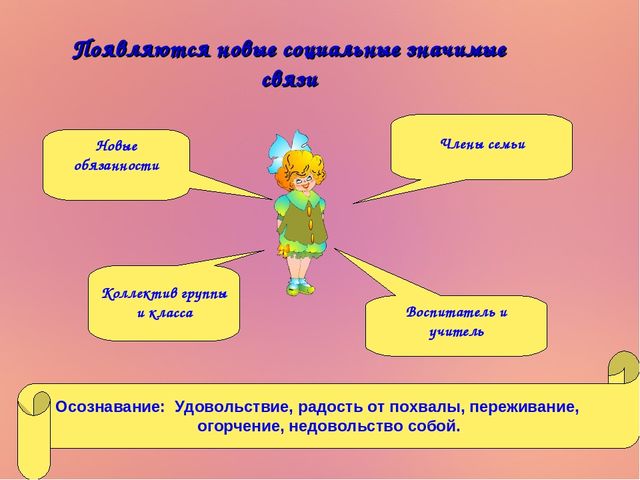 Появляются новые социальные значимые связи

Новые обязанности

Члены семьи

Коллектив группы и класса

Воспитатель и учитель

Осознавание: Удовольствие, радость от похвалы, переживание, огорчение, недовольство собой.